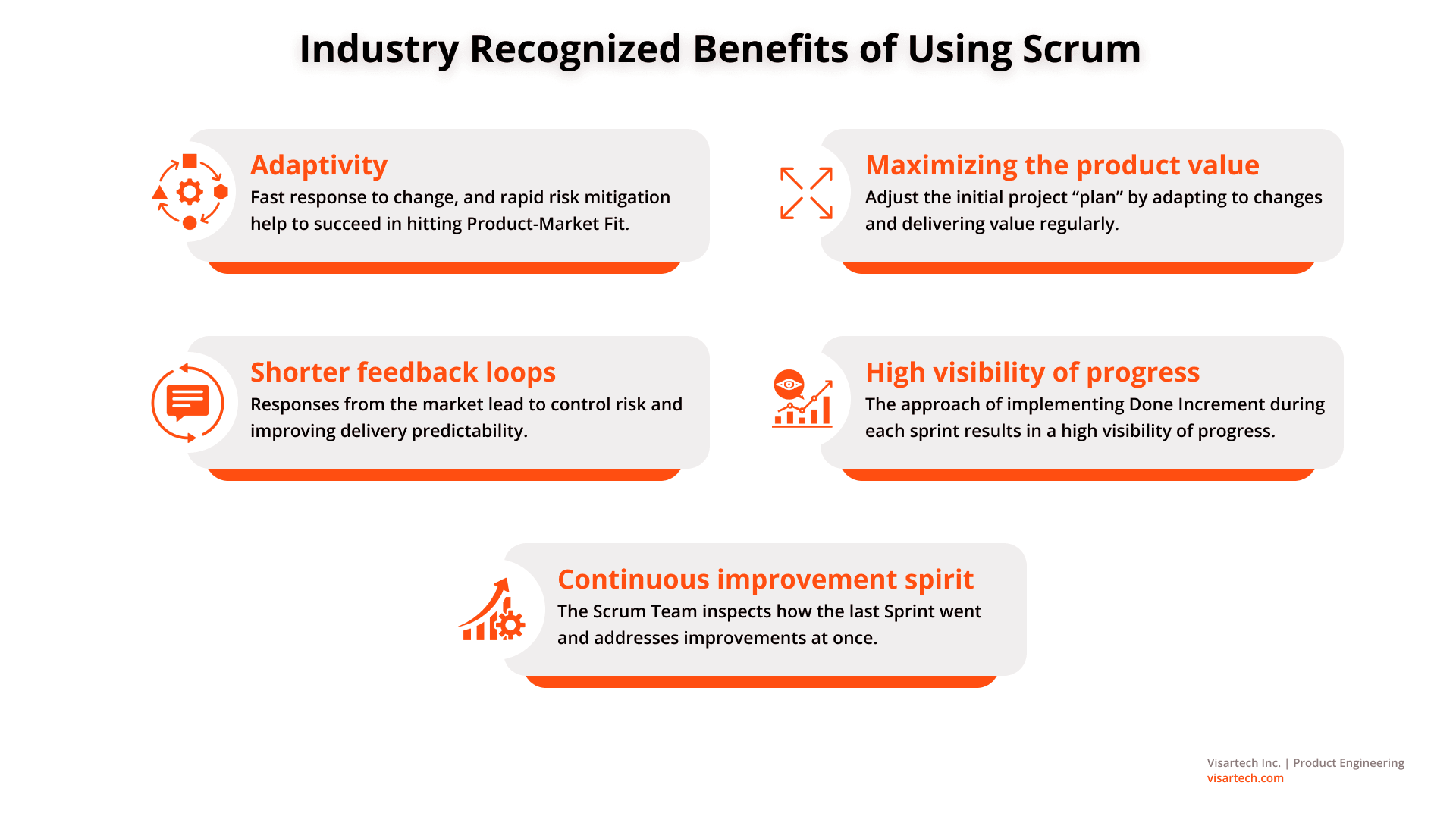 Industry Recognized Benefits of Using Scrum

Adaptivity
Fast response to change, and rapid risk mitigation help to succeed in hitting Product-Market Fit.

Maximizing the product value
Adjust the initial project “plan” by adapting to changes and delivering value regularly.

Shorter feedback loops
Responses from the market lead to control risk and improving delivery predictability.

High visibility of progress
The approach of implementing Done Increment during each sprint results in a high visibility of progress.

Continuous improvement spirit
The Scrum Team inspects how the last Sprint went and addresses improvements at once.

Visartech Inc. | Product Engineering
visartech.com